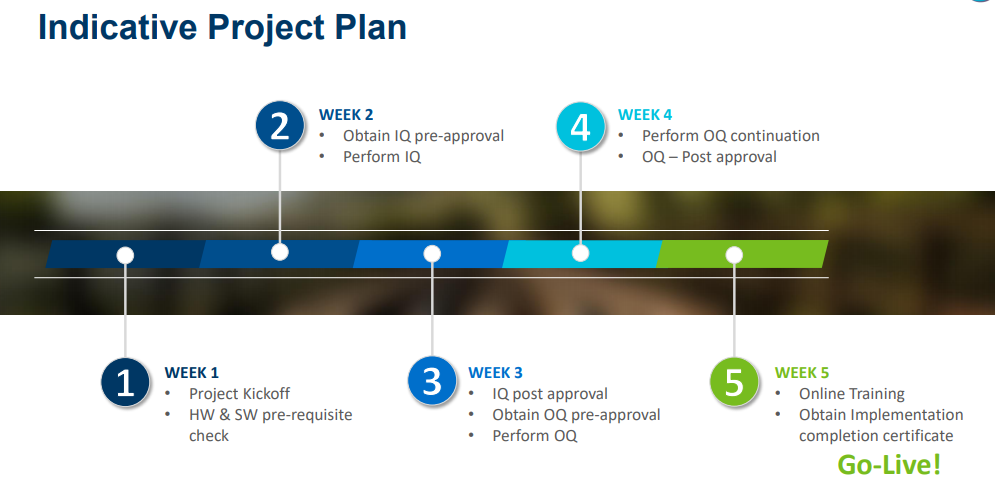 Indicative Project Plan

2
WEEK 2
• Obtain IQ pre-approval
• Perform IQ

4
WEEK 4
• Perform OQ continuation
• OQ – Post approval

1
WEEK 1
• Project Kickoff
• HW & SW pre-requisite check

3
WEEK 3
• IQ post approval
• Obtain OQ pre-approval
• Perform OQ

5
WEEK 5
• Online Training
• Obtain Implementation completion certificate

Go-Live!